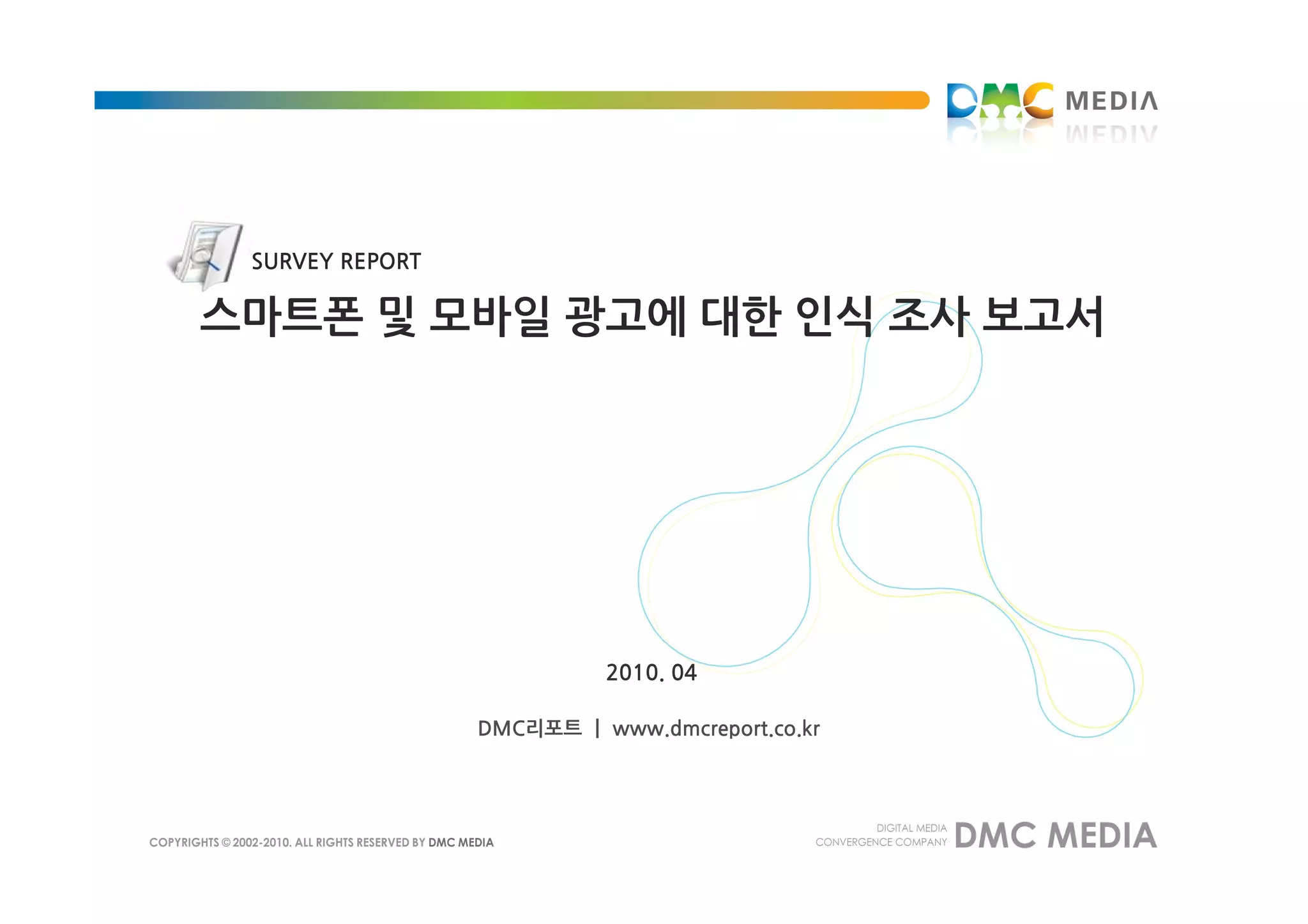 DMC MEDIA

SURVEY REPORT

스마트폰 및 모바일 광고에 대한 인식 조사 보고서

2010. 04

DMC리포트 | www.dmcreport.co.kr

COPYRIGHTS © 2002-2010. ALL RIGHTS RESERVED BY DMC MEDIA

DIGITAL MEDIA CONVERGENCE COMPANY DMC MEDIA